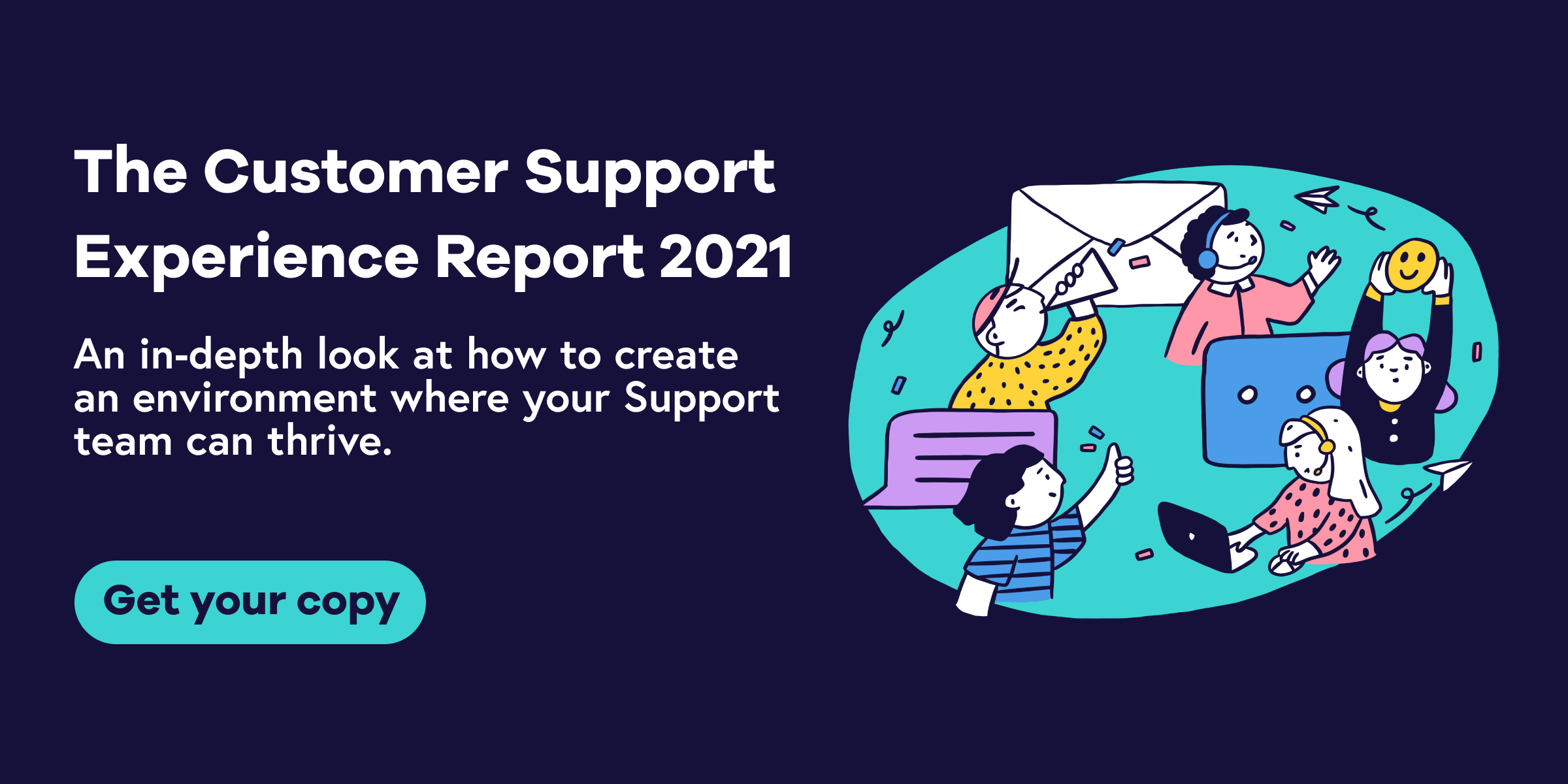 The Customer Support Experience Report 2021

An in-depth look at how to create an environment where your Support team can thrive.

Get your copy